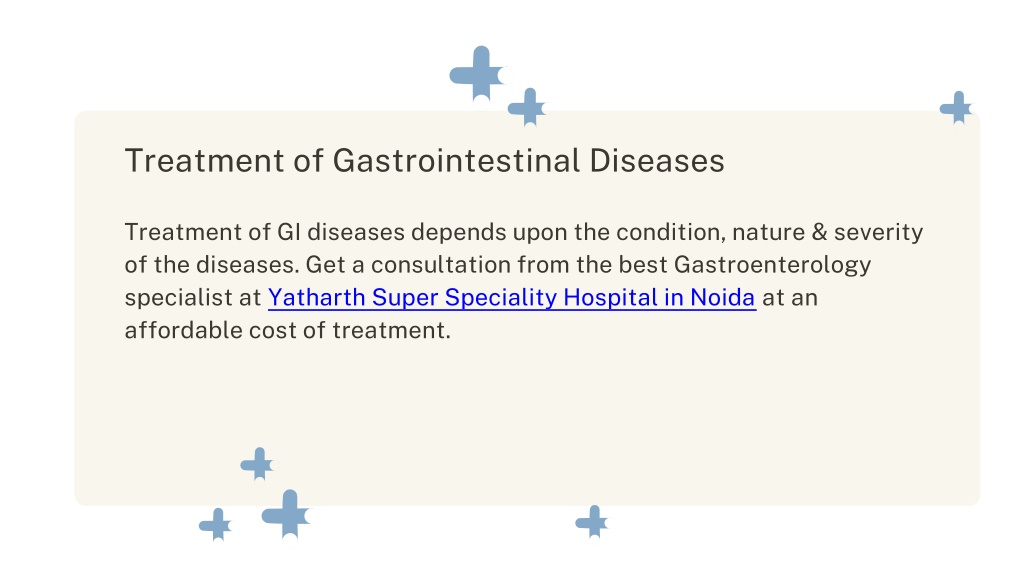 Treatment of Gastrointestinal Diseases

Treatment of GI diseases depends upon the condition, nature & severity of the diseases. Get a consultation from the best Gastroenterology specialist at Yatharth Super Speciality Hospital in Noida at an affordable cost of treatment.